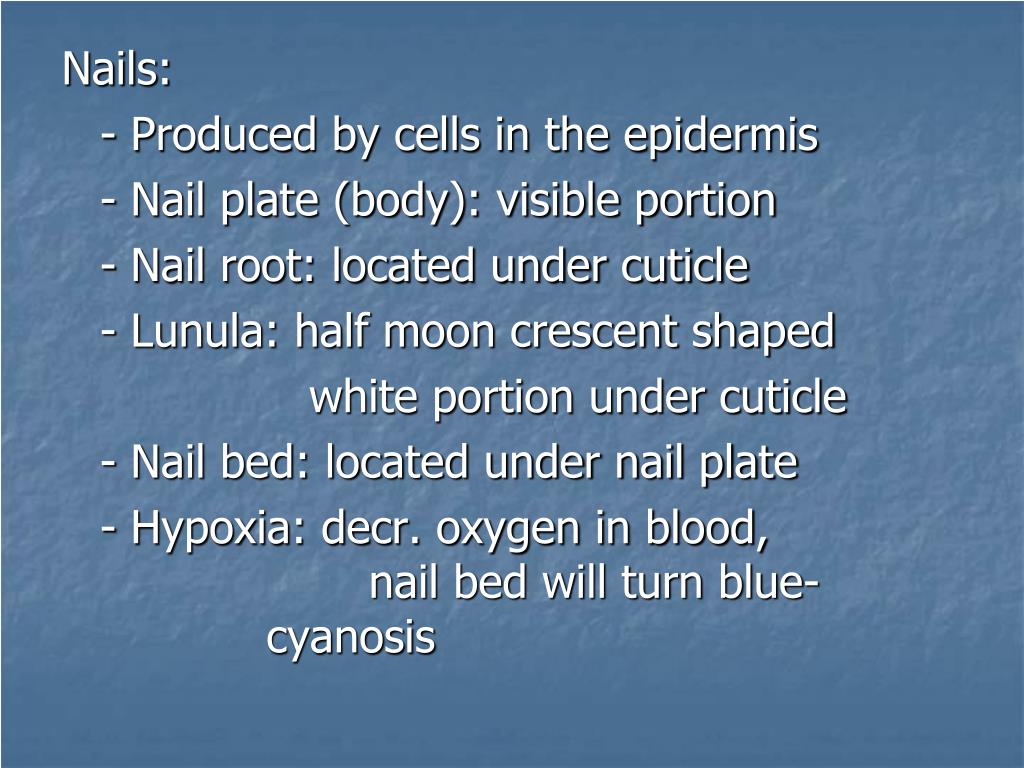 Nails:

- Produced by cells in the epidermis

- Nail plate (body): visible portion

- Nail root: located under cuticle

- Lunula: half moon crescent shaped white portion under cuticle

- Nail bed: located under nail plate

- Hypoxia: decr. oxygen in blood, nail bed will turn blue- cyanosis